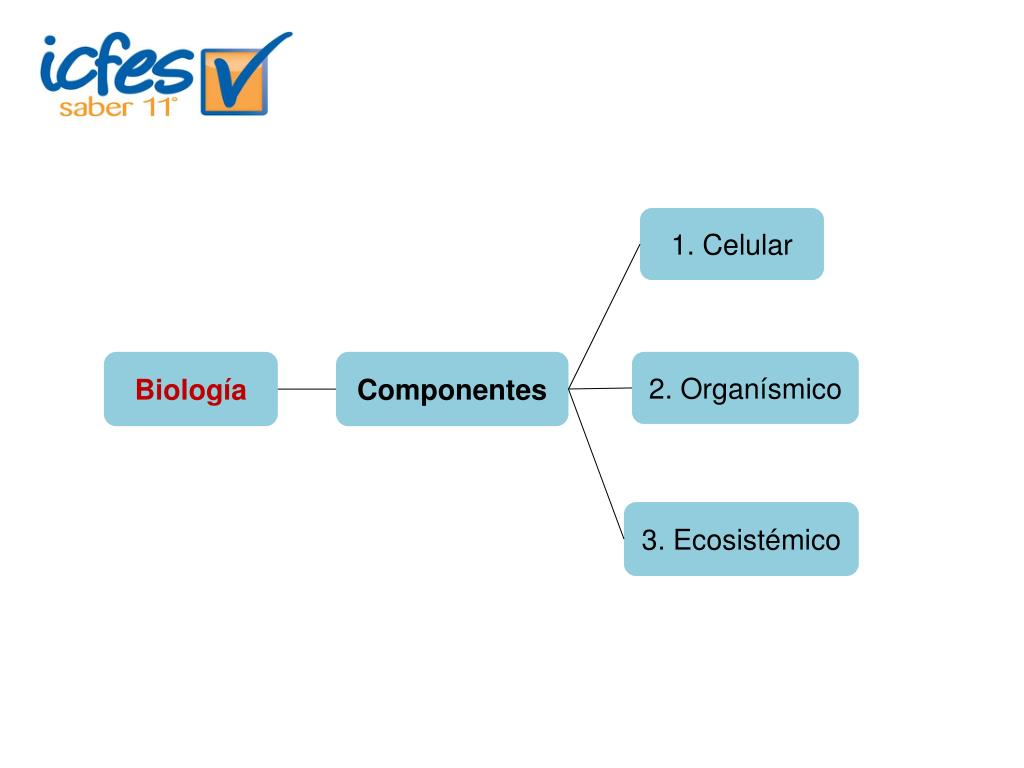 icfes
saber 11°

Biología

Componentes

1. Celular

2. Organísmico

3. Ecosistémico